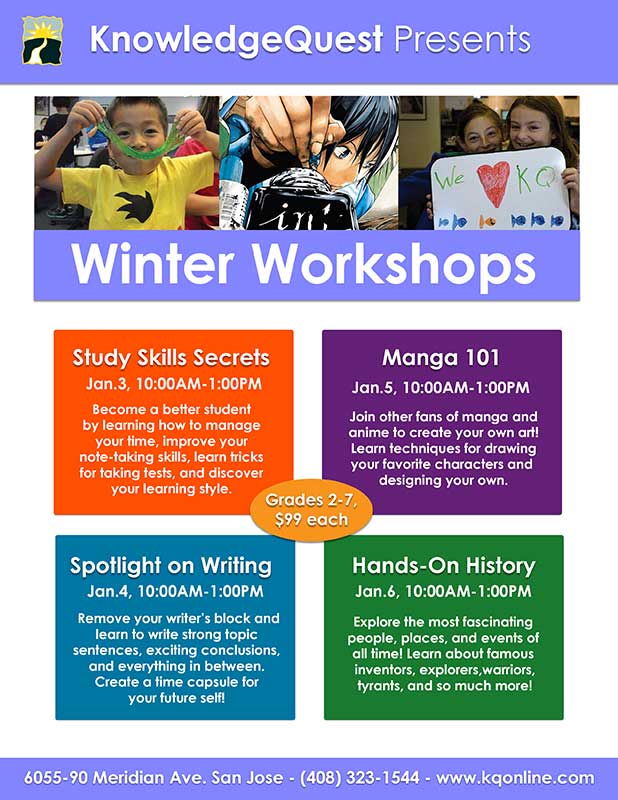 KnowledgeQuest Presents

ink

We ♥ KQ

Winter Workshops

Study Skills Secrets
Jan.3, 10:00AM-1:00PM
Become a better student by learning how to manage your time, improve your note-taking skills, learn tricks for taking tests, and discover your learning style.

Manga 101
Jan.5, 10:00AM-1:00PM
Join other fans of manga and anime to create your own art! Learn techniques for drawing your favorite characters and designing your own.

Grades 2-7, $99 each

Spotlight on Writing
Jan.4, 10:00AM-1:00PM
Remove your writer's block and learn to write strong topic sentences, exciting conclusions, and everything in between. Create a time capsule for your future self!

Hands-On History
Jan.6, 10:00AM-1:00PM
Explore the most fascinating people, places, and events of all time! Learn about famous inventors, explorers,warriors, tyrants, and so much more!

6055-90 Meridian Ave. San Jose - (408) 323-1544 - www.kqonline.com